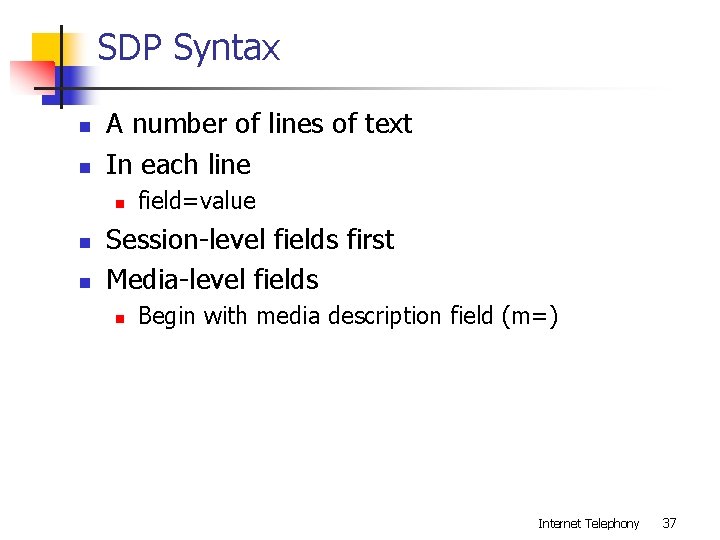 SDP Syntax

- A number of lines of text
- In each line
  - field=value
- Session-level fields first
- Media-level fields
  - Begin with media description field (m=)

Internet Telephony 37